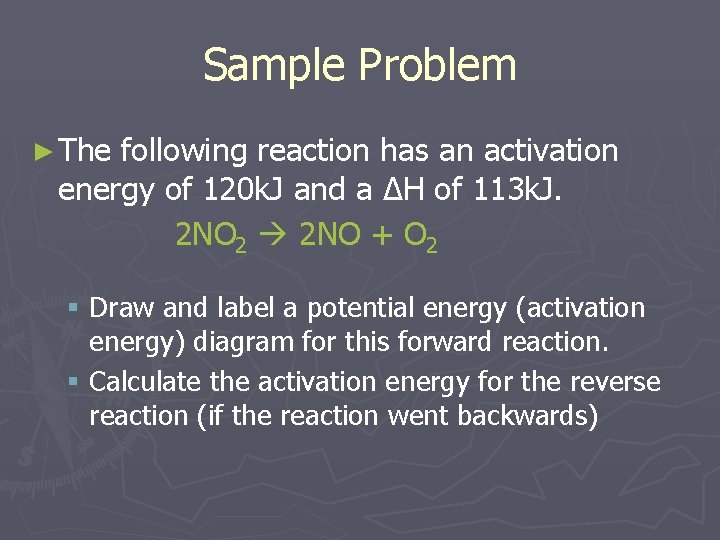 Sample Problem

► The following reaction has an activation energy of 120kJ and a ΔH of 113kJ.

$2NO_2 \rightarrow 2NO + O_2$

▪ Draw and label a potential energy (activation energy) diagram for this forward reaction.
▪ Calculate the activation energy for the reverse reaction (if the reaction went backwards)